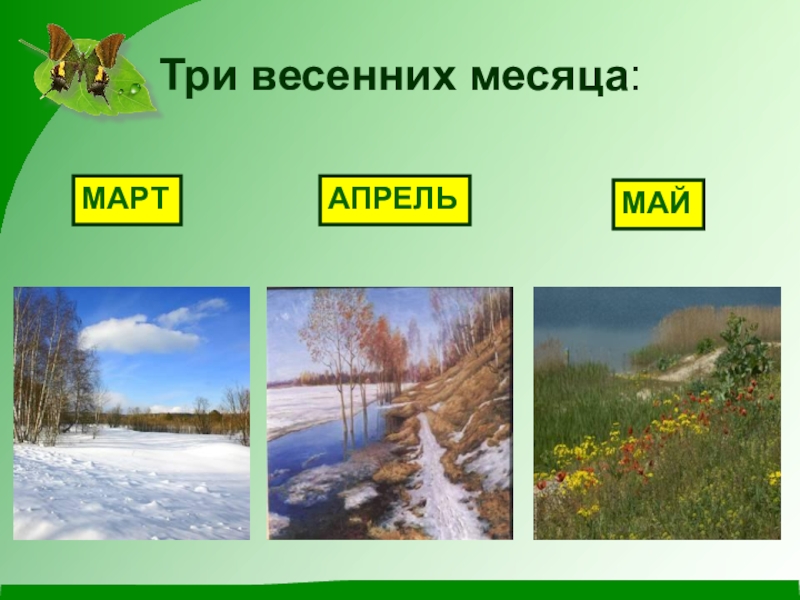 Три весенних месяца:

МАРТ

АПРЕЛЬ

МАЙ